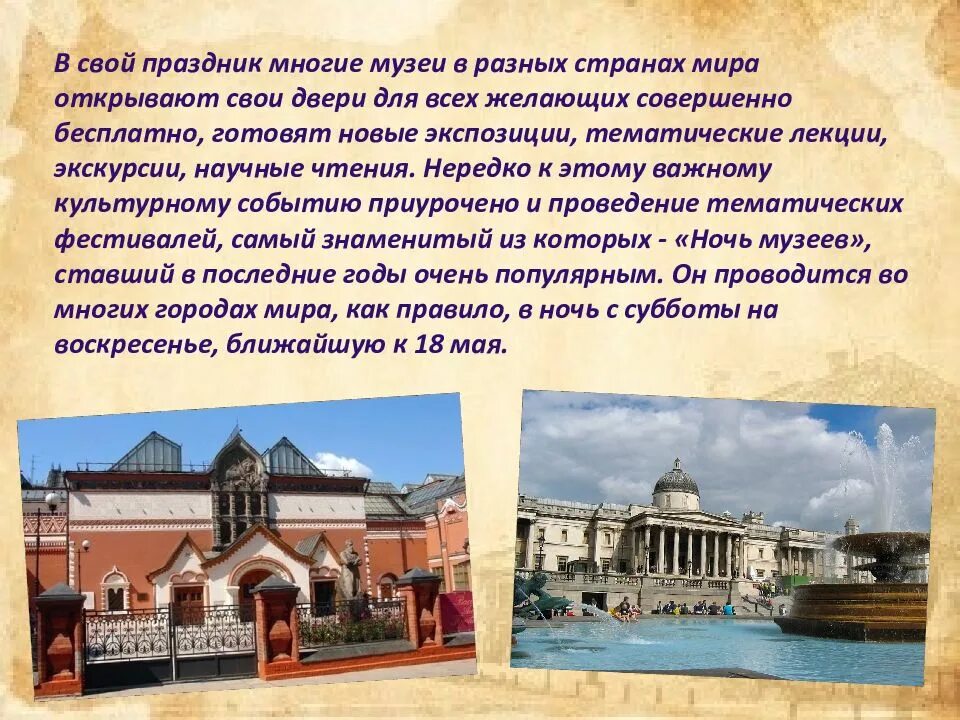 В свой праздник многие музеи в разных странах мира открывают свои двери для всех желающих совершенно бесплатно, готовят новые экспозиции, тематические лекции, экскурсии, научные чтения. Нередко к этому важному культурному событию приурочено и проведение тематических фестивалей, самый знаменитый из которых - «Ночь музеев», ставший в последние годы очень популярным. Он проводится во многих городах мира, как правило, в ночь с субботы на воскресенье, ближайшую к 18 мая.